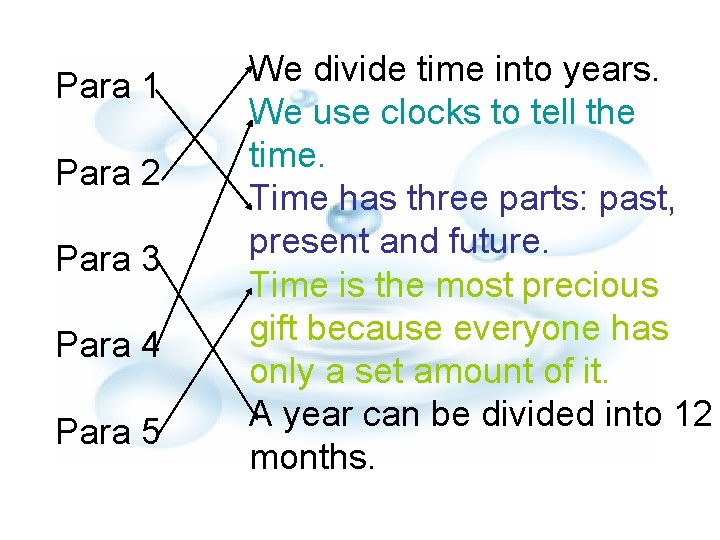 Para 1

Para 2

Para 3

Para 4

Para 5

We divide time into years.

We use clocks to tell the time.

Time has three parts: past, present and future.

Time is the most precious gift because everyone has only a set amount of it.

A year can be divided into 12 months.